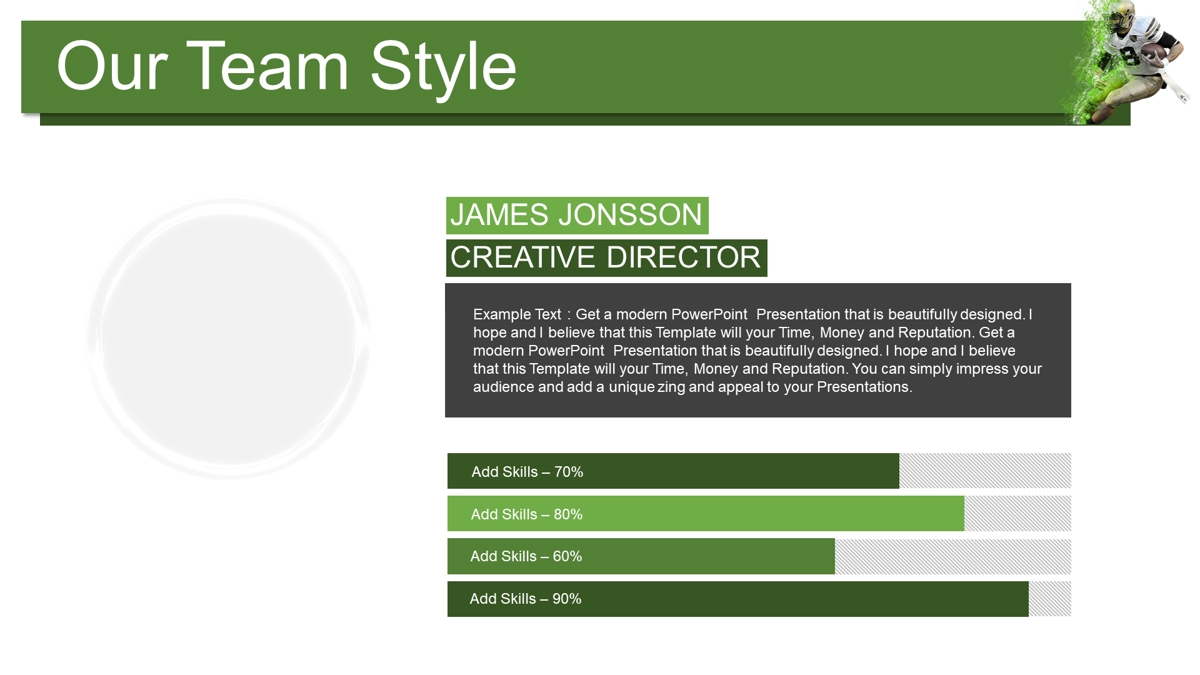 Our Team Style

JAMES JONSSON

CREATIVE DIRECTOR

Example Text : Get a modern PowerPoint Presentation that is beautifully designed. I hope and I believe that this Template will your Time, Money and Reputation. Get a modern PowerPoint Presentation that is beautifully designed. I hope and I believe that this Template will your Time, Money and Reputation. You can simply impress your audience and add a unique zing and appeal to your Presentations.

Add Skills – 70%

Add Skills – 80%

Add Skills – 60%

Add Skills – 90%